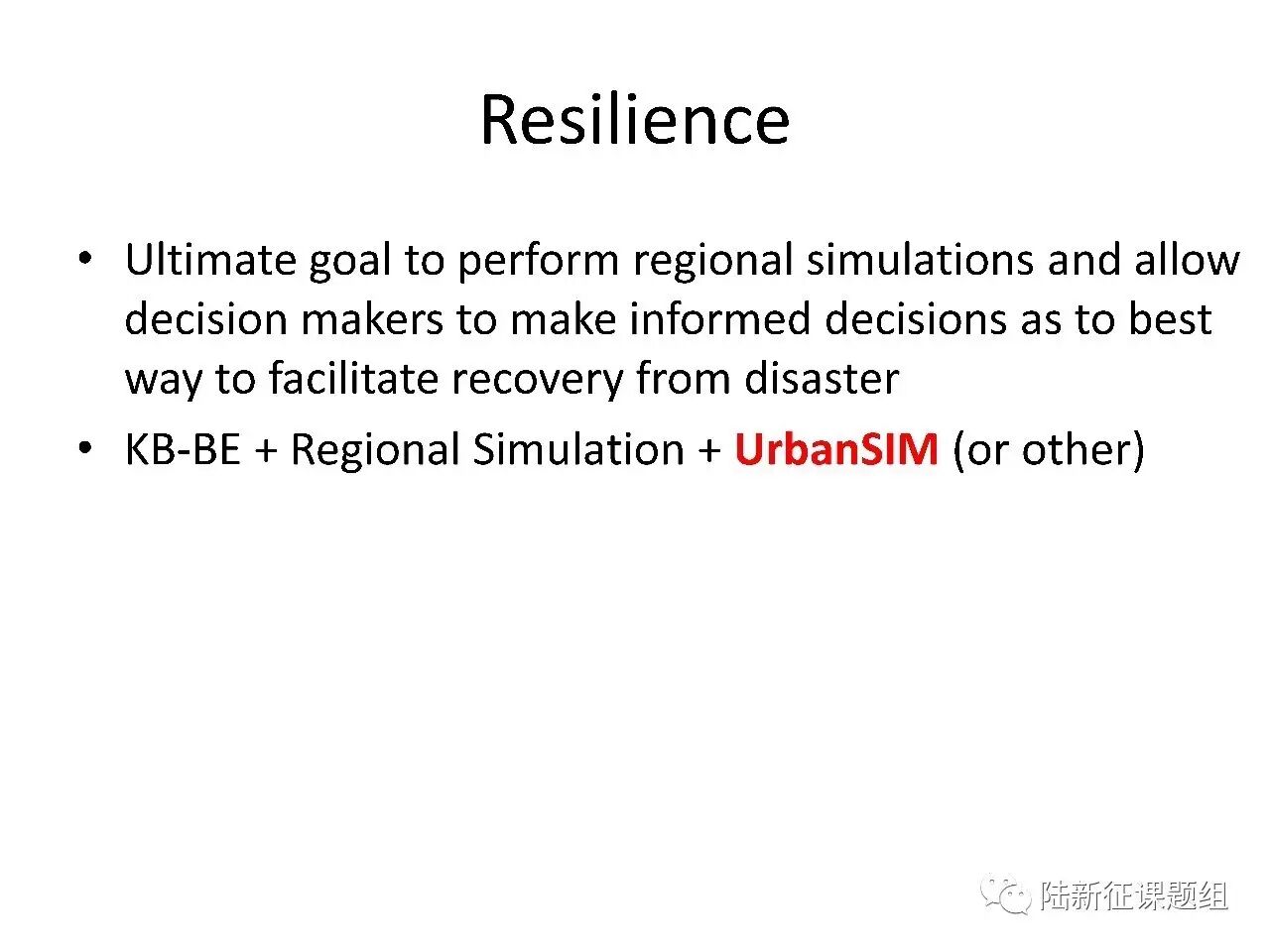 Resilience

• Ultimate goal to perform regional simulations and allow decision makers to make informed decisions as to best way to facilitate recovery from disaster

• KB-BE + Regional Simulation + UrbanSIM (or other)

陆新征课题组